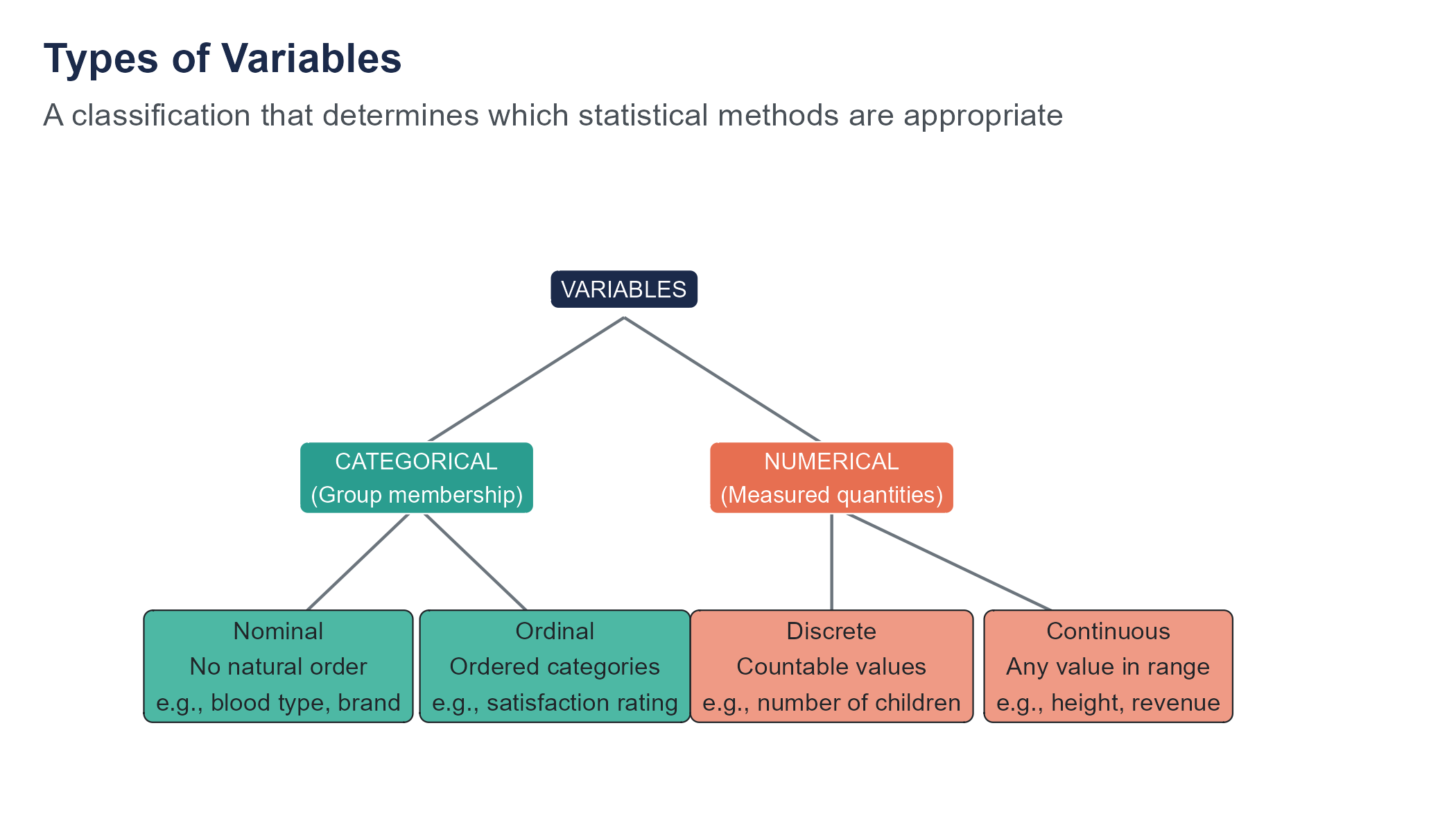 Types of Variables

A classification that determines which statistical methods are appropriate

VARIABLES

CATEGORICAL
(Group membership)

NUMERICAL
(Measured quantities)

Nominal
No natural order
e.g., blood type, brand

Ordinal
Ordered categories
e.g., satisfaction rating

Discrete
Countable values
e.g., number of children

Continuous
Any value in range
e.g., height, revenue